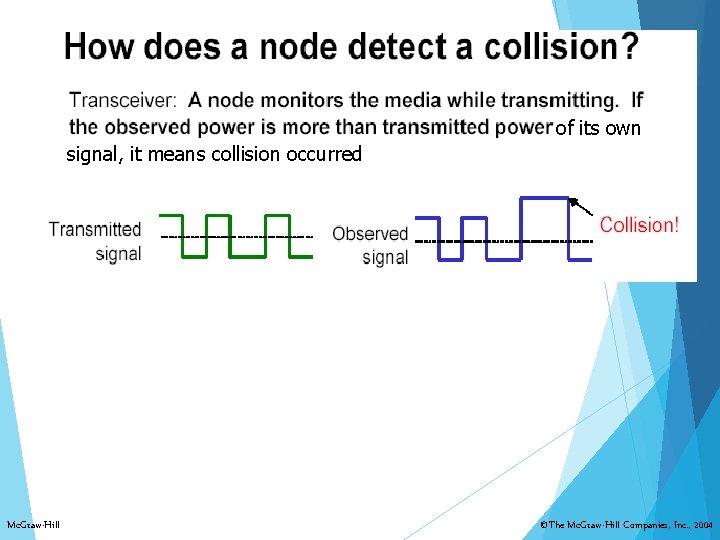 How does a node detect a collision?

Transceiver: A node monitors the media while transmitting. If the observed power is more than transmitted power of its own signal, it means collision occurred

Transmitted signal

Observed signal

Collision!

McGraw-Hill

©The McGraw-Hill Companies, Inc., 2004